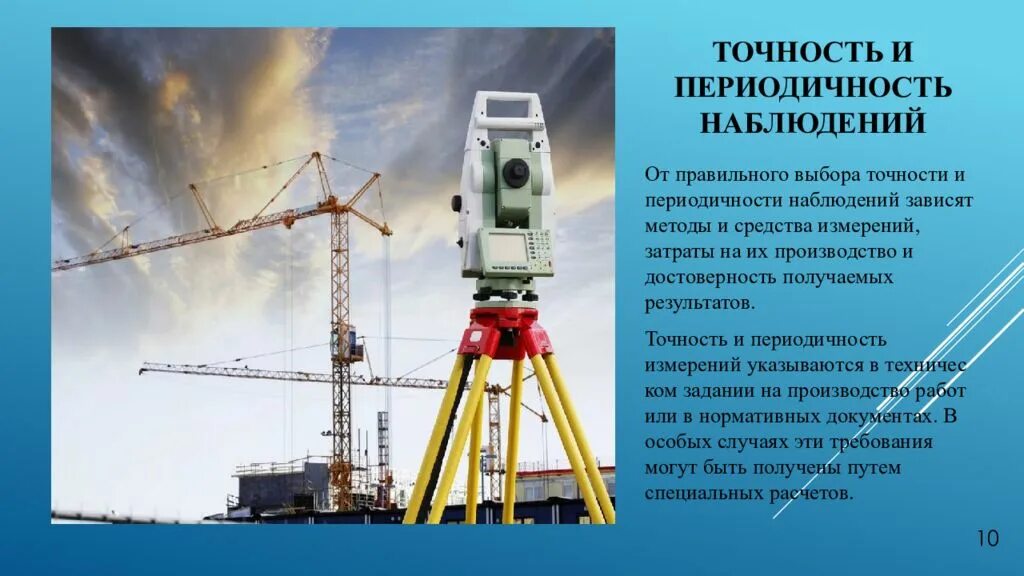 ТОЧНОСТЬ И ПЕРИОДИЧНОСТЬ НАБЛЮДЕНИЙ

От правильного выбора точности и периодичности наблюдений зависят методы и средства измерений, затраты на их производство и достоверность получаемых результатов.

Точность и периодичность измерений указываются в техничес ком задании на производство работ или в нормативных документах. В особых случаях эти требования могут быть получены путем специальных расчетов.

10